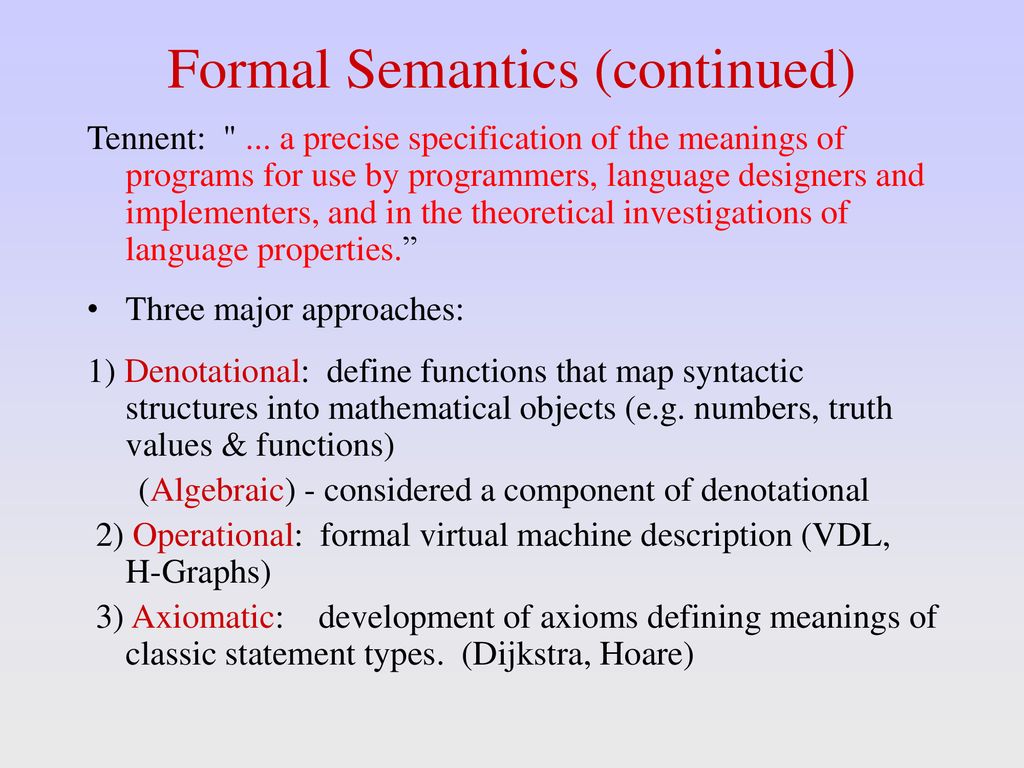 Formal Semantics (continued)

Tennent: " ... a precise specification of the meanings of programs for use by programmers, language designers and implementers, and in the theoretical investigations of language properties.”

• Three major approaches:

1) Denotational: define functions that map syntactic structures into mathematical objects (e.g. numbers, truth values & functions)

(Algebraic) - considered a component of denotational

2) Operational: formal virtual machine description (VDL, H-Graphs)

3) Axiomatic: development of axioms defining meanings of classic statement types. (Dijkstra, Hoare)